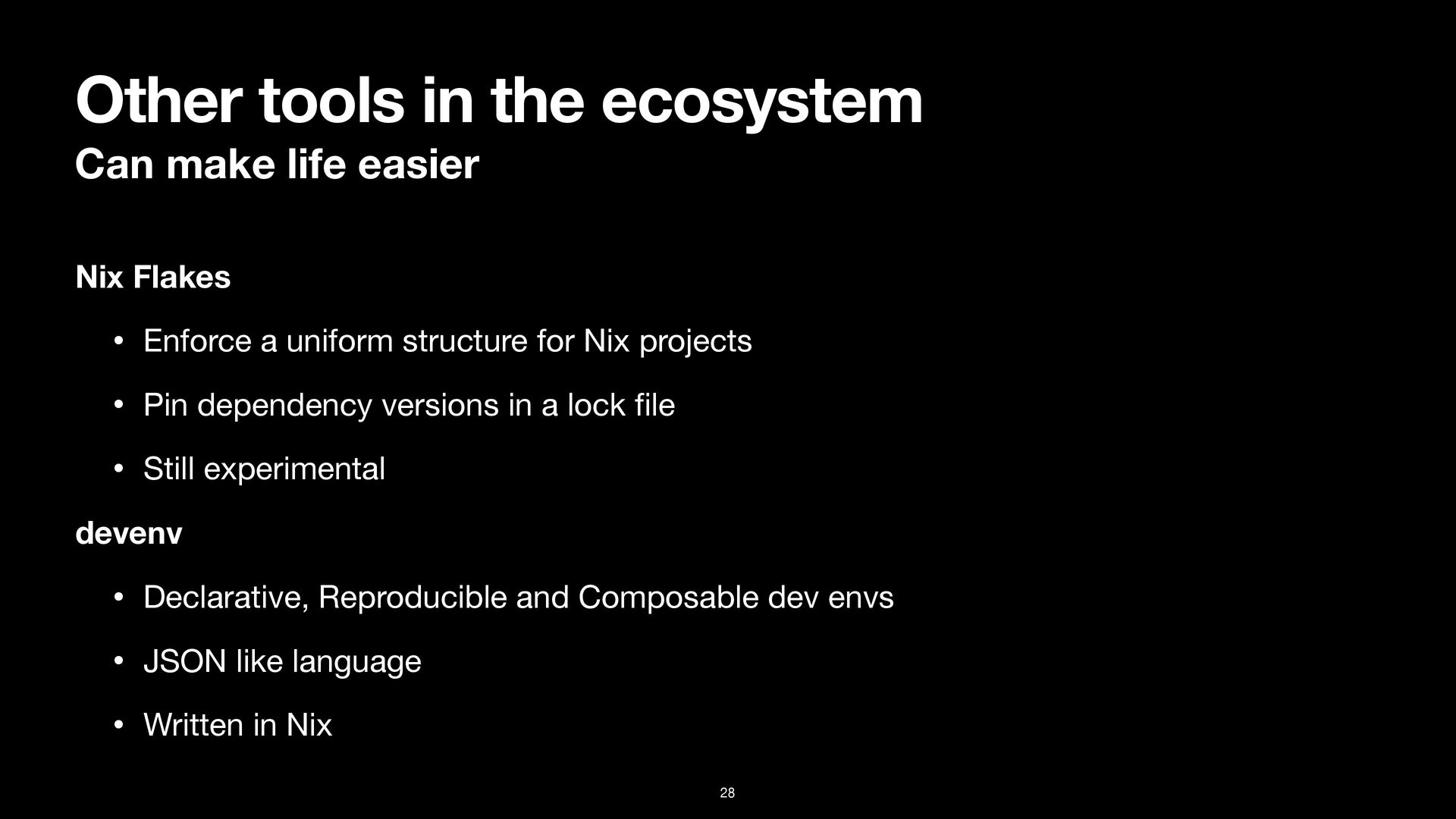 Other tools in the ecosystem
Can make life easier

Nix Flakes

• Enforce a uniform structure for Nix projects
• Pin dependency versions in a lock file
• Still experimental

devenv

• Declarative, Reproducible and Composable dev envs
• JSON like language
• Written in Nix

28